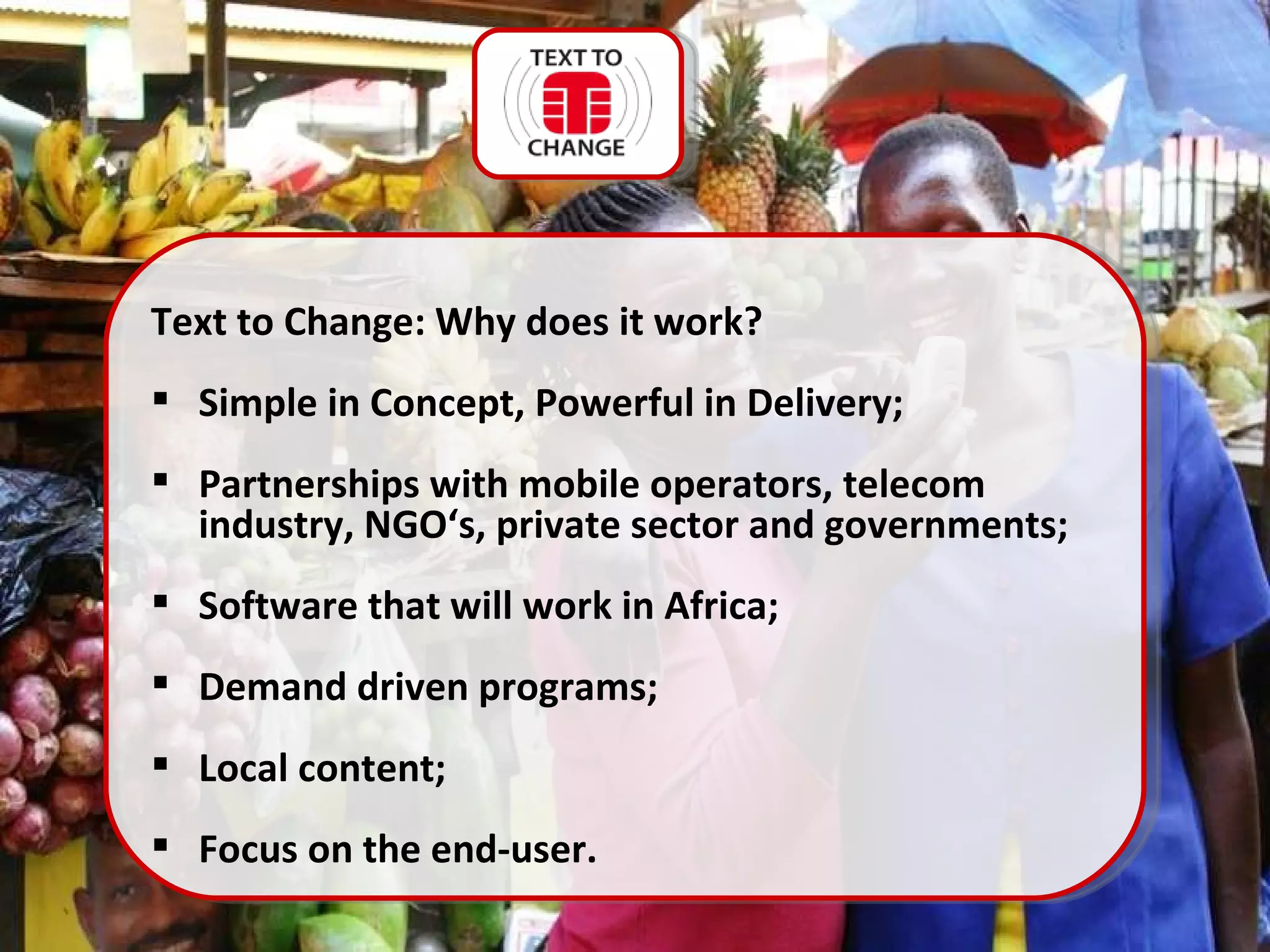 TEXT TO
CHANGE

Text to Change: Why does it work?

▪ Simple in Concept, Powerful in Delivery;

▪ Partnerships with mobile operators, telecom industry, NGO‘s, private sector and governments;

▪ Software that will work in Africa;

▪ Demand driven programs;

▪ Local content;

▪ Focus on the end-user.